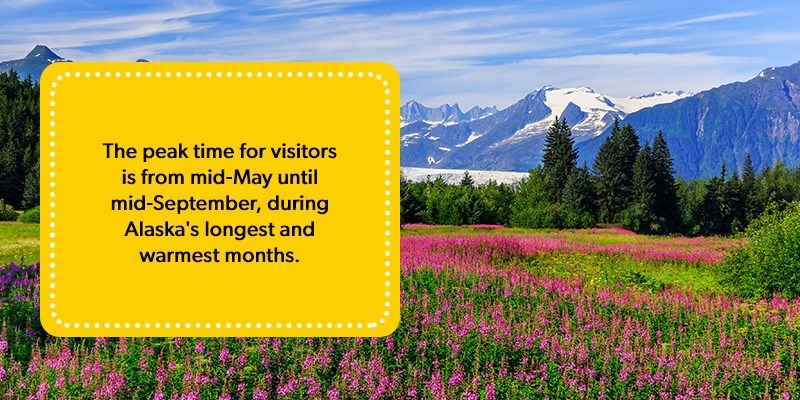 The peak time for visitors is from mid-May until mid-September, during Alaska's longest and warmest months.